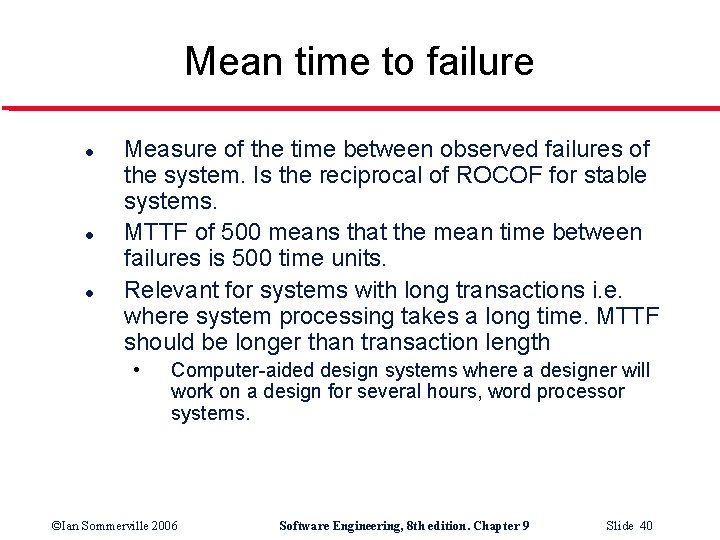 Mean time to failure

- Measure of the time between observed failures of the system. Is the reciprocal of ROCOF for stable systems.
- MTTF of 500 means that the mean time between failures is 500 time units.
- Relevant for systems with long transactions i.e. where system processing takes a long time. MTTF should be longer than transaction length
  - Computer-aided design systems where a designer will work on a design for several hours, word processor systems.

©Ian Sommerville 2006 Software Engineering, 8th edition. Chapter 9 Slide 40